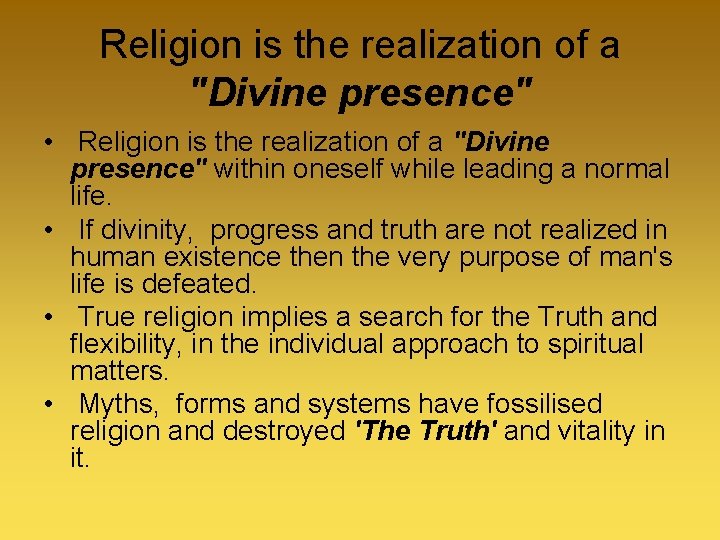 Religion is the realization of a "Divine presence"

• Religion is the realization of a "Divine presence" within oneself while leading a normal life.
• If divinity, progress and truth are not realized in human existence then the very purpose of man's life is defeated.
• True religion implies a search for the Truth and flexibility, in the individual approach to spiritual matters.
• Myths, forms and systems have fossilised religion and destroyed 'The Truth' and vitality in it.